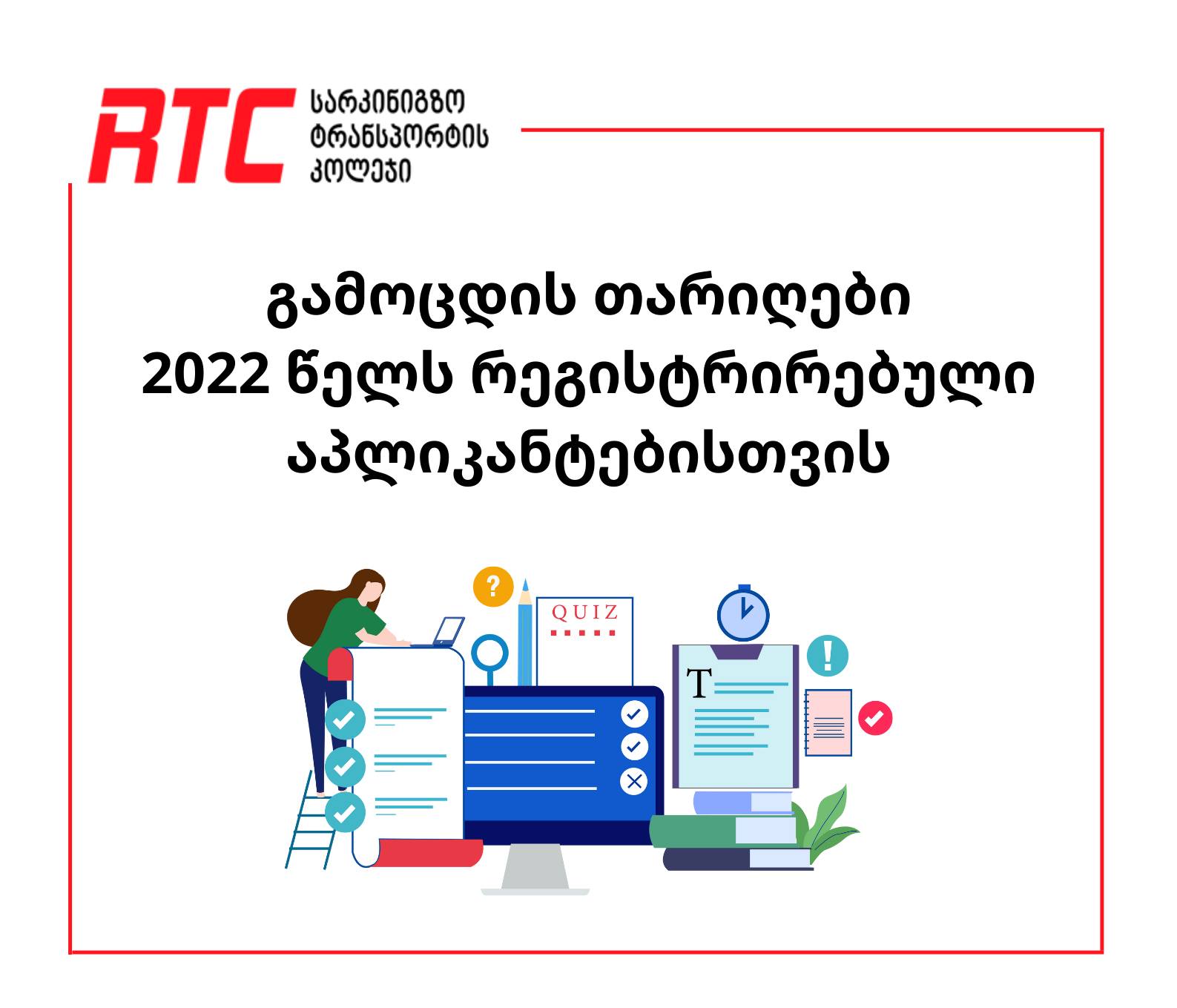 RTC
ᲡᲐᲠᲙᲘᲜᲘᲒᲖᲝ ᲢᲠᲐᲜᲡᲞᲝᲠᲢᲘᲡ ᲙᲝᲚᲔᲯᲘ

გამოცდის თარიღები
2022 წელს რეგისტრირებული
აპლიკანტებისთვის

?
QUIZ
T
!